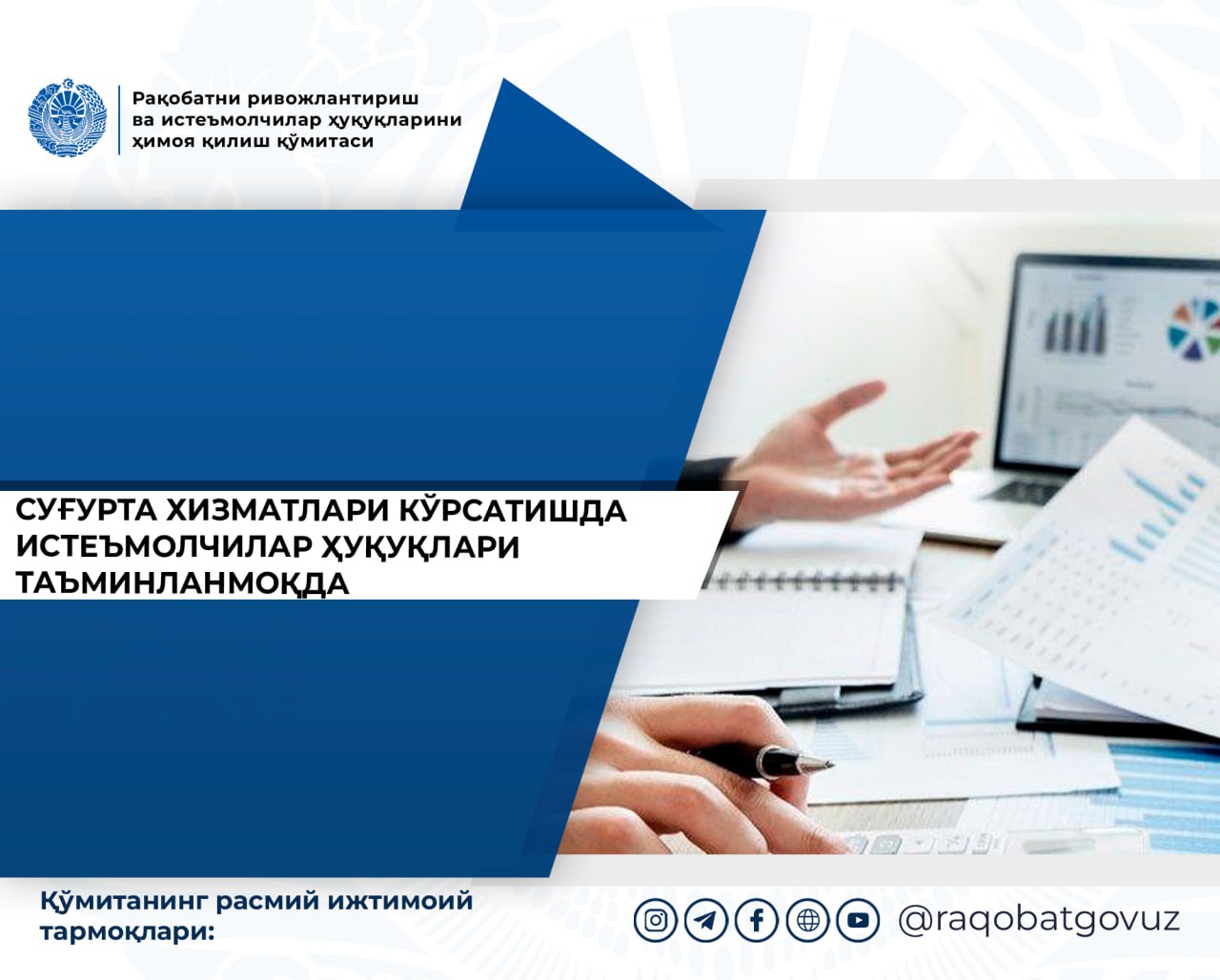 Рақобатни ривожлантириш ва истеъмолчилар ҳуқуқларини ҳимоя қилиш қўмитаси

СУҒУРТА ХИЗМАТЛАРИ КЎРСАТИШДА ИСТЕЪМОЛЧИЛАР ҲУҚУҚЛАРИ ТАЪМИНЛАНМОҚДА

Қўмитанинг расмий ижтимоий тармоқлари:

@raqobatgovuz